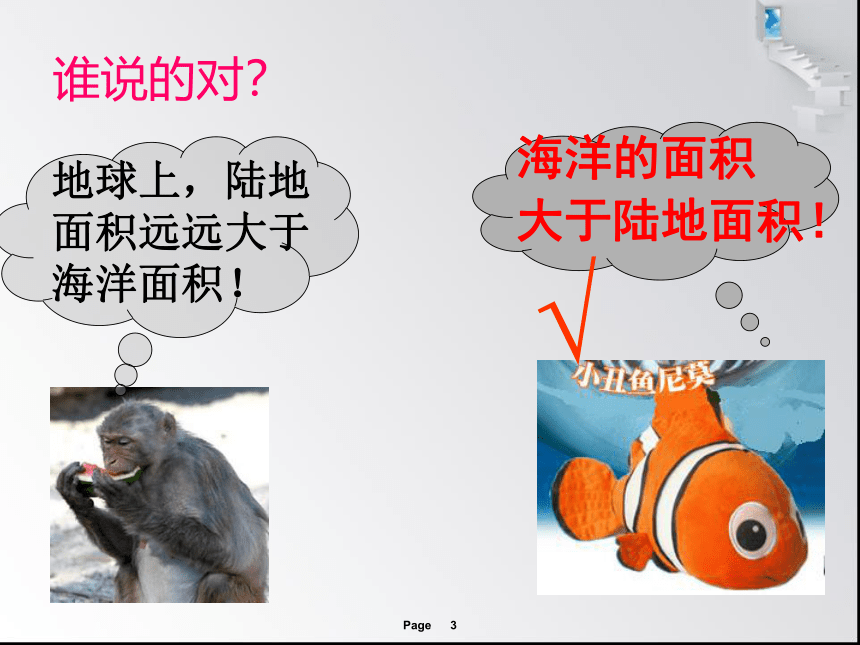 谁说的对?

地球上，陆地面积远远大于海洋面积！

海洋的面积大于陆地面积！

√

小丑鱼尼莫

Page 3